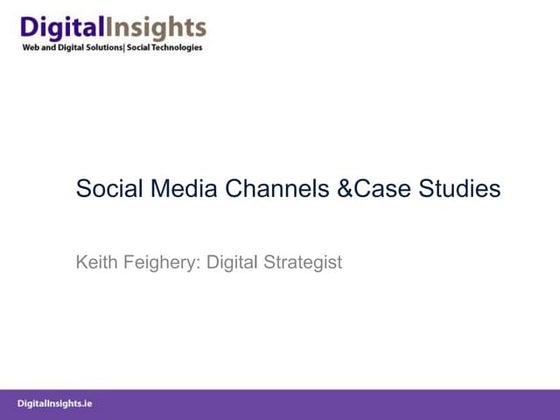 DigitalInsights
Web and Digital Solutions| Social Technologies

Social Media Channels &Case Studies

Keith Feighery: Digital Strategist

DigitalInsights.ie